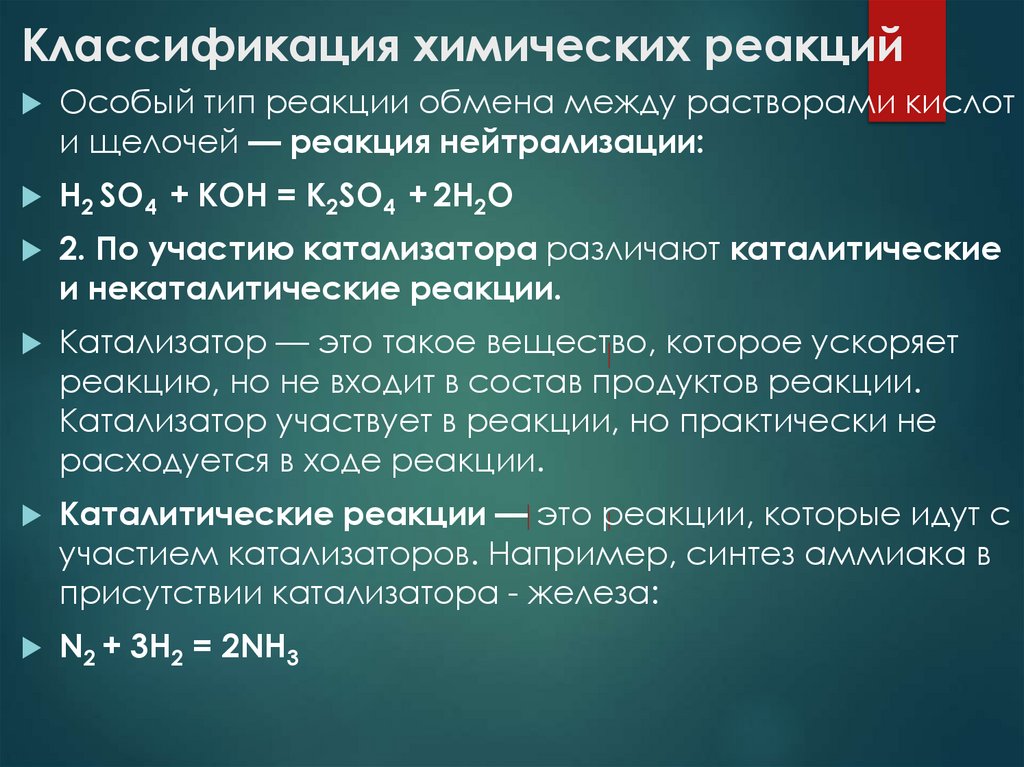 Классификация химических реакций

Особый тип реакции обмена между растворами кислот и щелочей — реакция нейтрализации:

$H_2SO_4 + KOH = K_2SO_4 + 2H_2O$

2. По участию катализатора различают каталитические и некаталитические реакции.

Катализатор — это такое вещество, которое ускоряет реакцию, но не входит в состав продуктов реакции. Катализатор участвует в реакции, но практически не расходуется в ходе реакции.

Каталитические реакции — это реакции, которые идут с участием катализаторов. Например, синтез аммиака в присутствии катализатора - железа:

$N_2 + 3H_2 = 2NH_3$